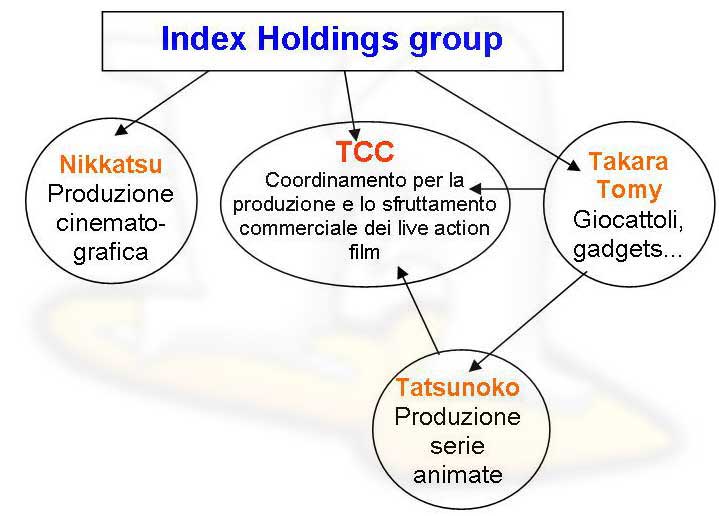 Index Holdings group

Nikkatsu
Produzione cinematografica

TCC
Coordinamento per la produzione e lo sfruttamento commerciale dei live action film

Takara Tomy
Giocattoli, gadgets...

Tatsunoko
Produzione serie animate